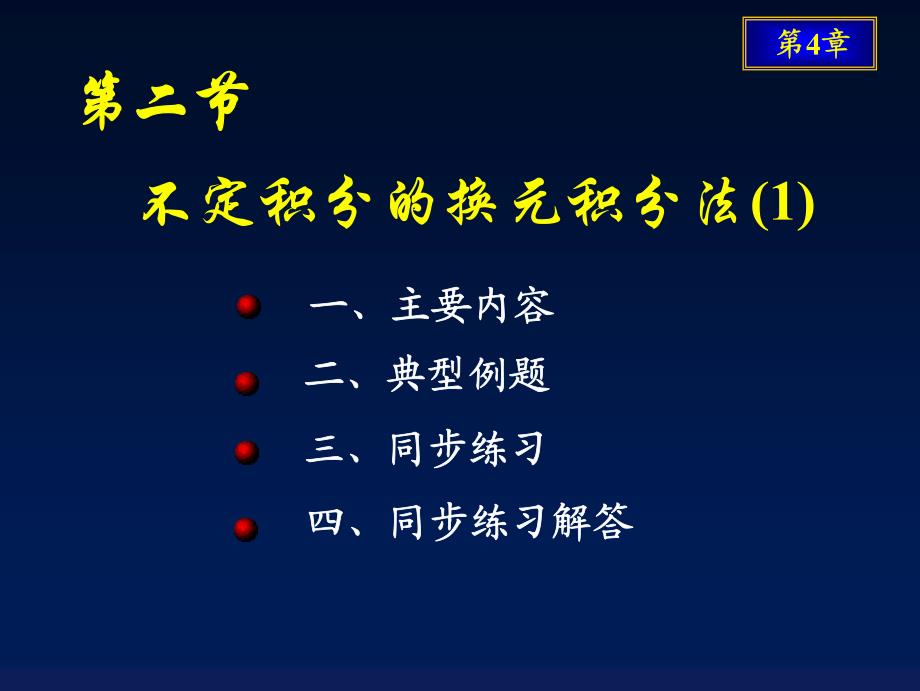 第4章

第二节

不定积分的换元积分法(1)

一、主要内容

二、典型例题

三、同步练习

四、同步练习解答